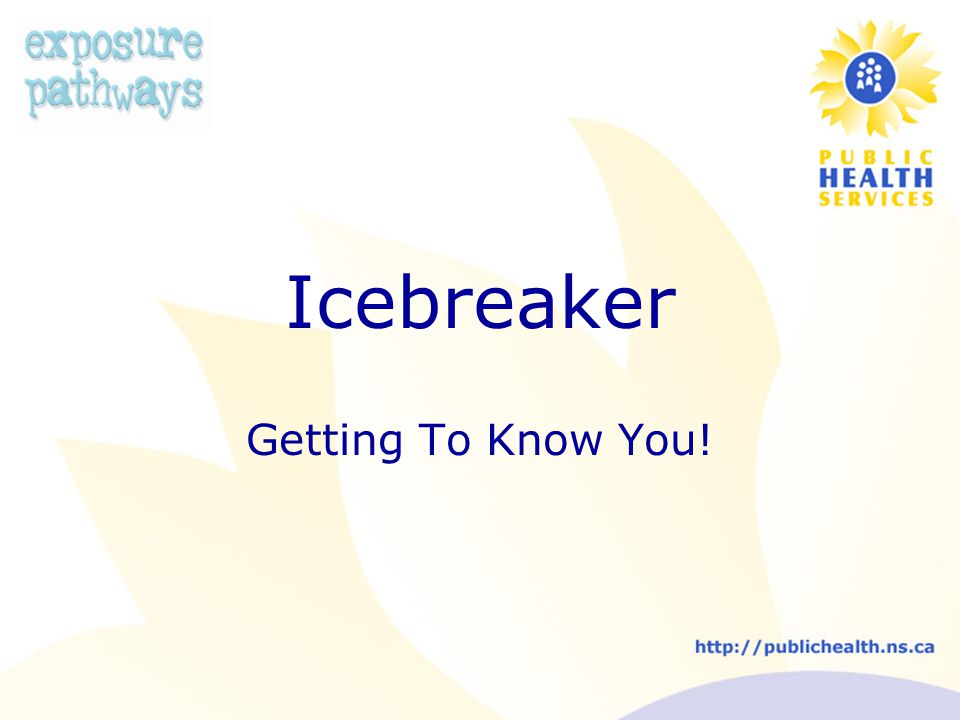 exposure pathways

PUBLIC HEALTH SERVICES

Icebreaker

Getting To Know You!

http://publichealth.ns.ca